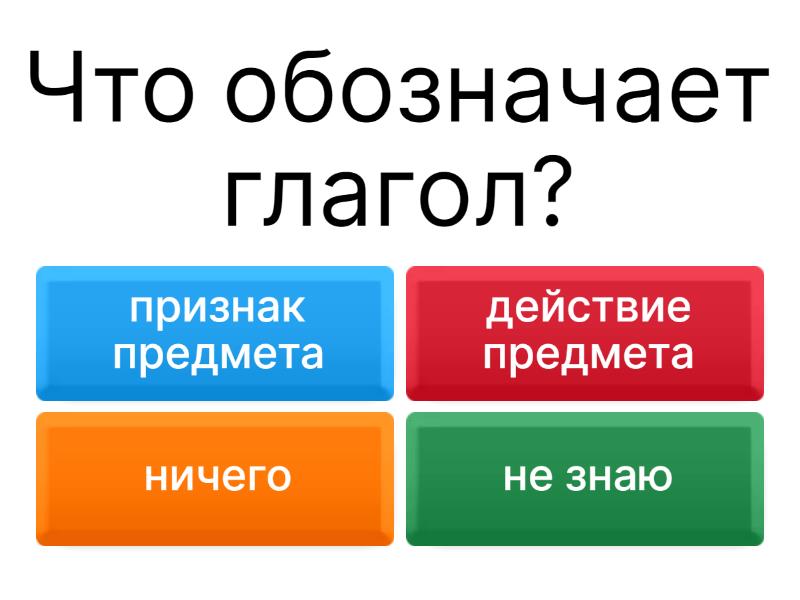 Что обозначает глагол?

признак предмета

действие предмета

ничего

не знаю